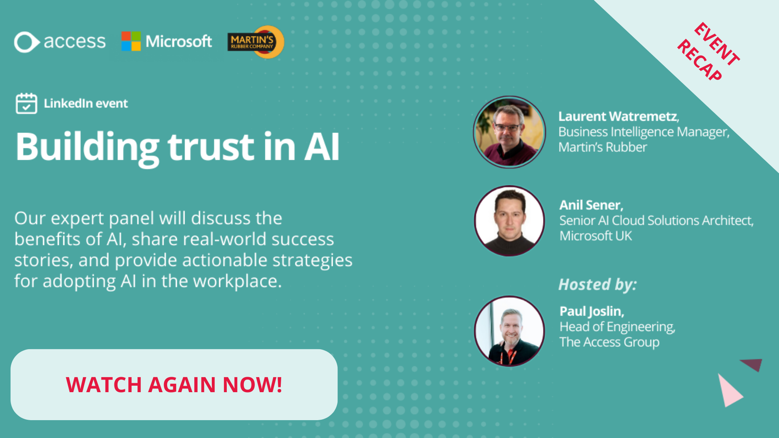 access Microsoft MARTIN'S RUBBER COMPANY

EVENT RECAP

LinkedIn event

Building trust in AI

Our expert panel will discuss the benefits of AI, share real-world success stories, and provide actionable strategies for adopting AI in the workplace.

WATCH AGAIN NOW!

Laurent Watremetz, Business Intelligence Manager, Martin's Rubber

Anil Sener, Senior AI Cloud Solutions Architect, Microsoft UK

Hosted by:

Paul Joslin, Head of Engineering, The Access Group